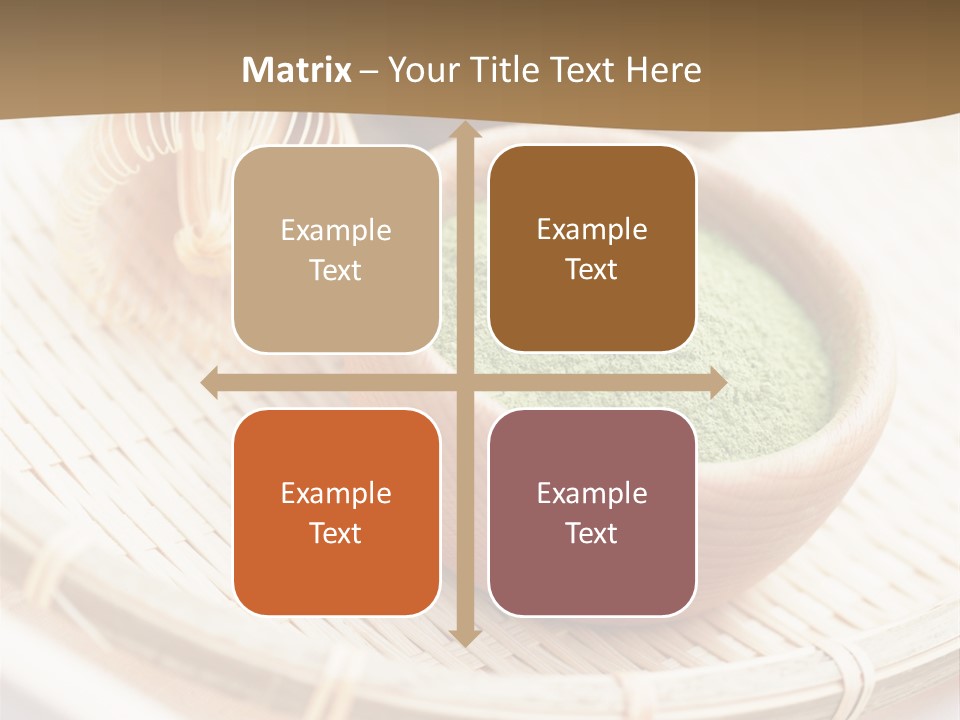 Matrix – Your Title Text Here

Example Text

Example Text

Example Text

Example Text